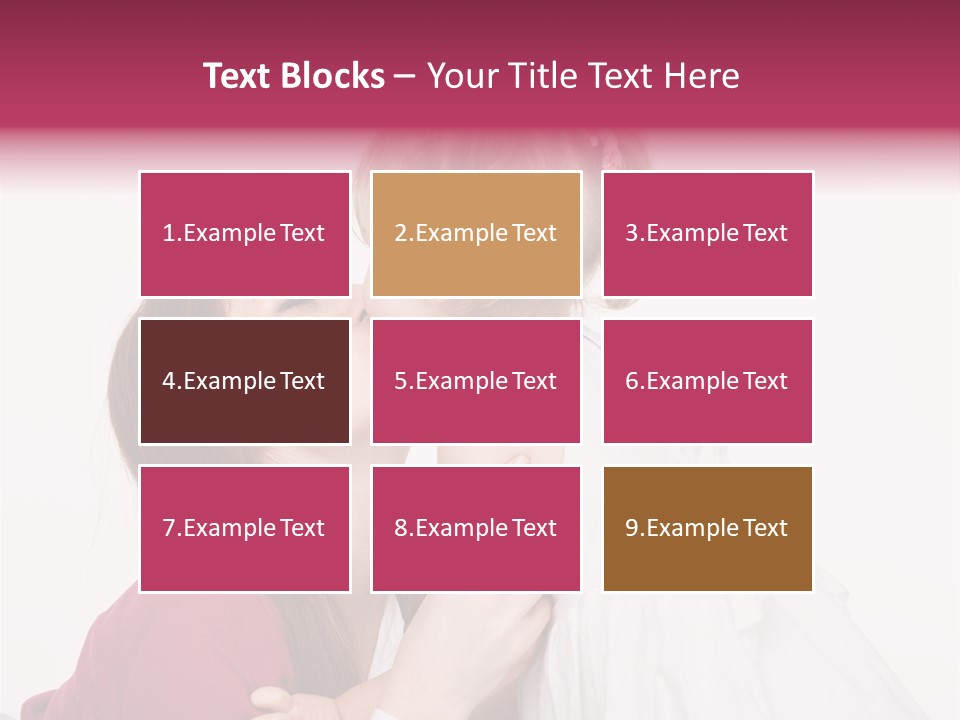 Text Blocks – Your Title Text Here

1.Example Text

2.Example Text

3.Example Text

4.Example Text

5.Example Text

6.Example Text

7.Example Text

8.Example Text

9.Example Text